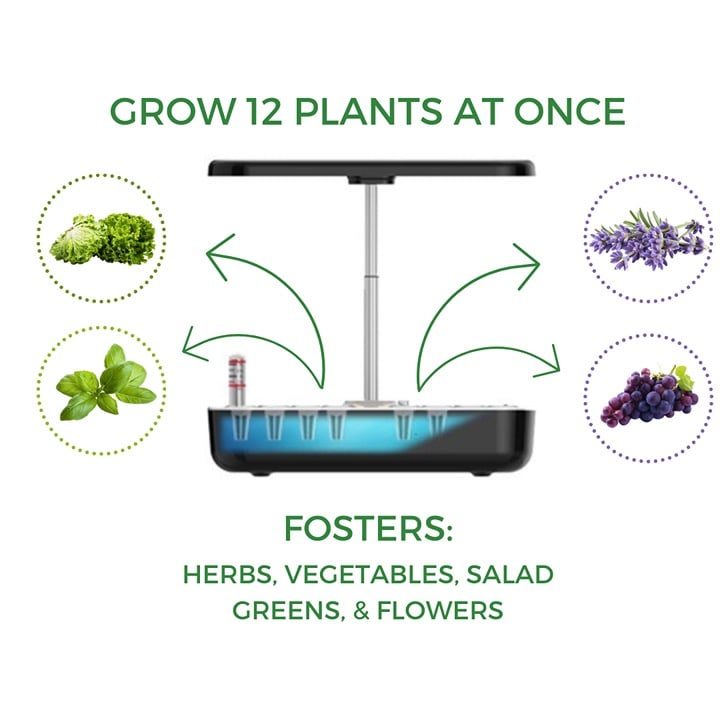 GROW 12 PLANTS AT ONCE

FOSTERS:

HERBS, VEGETABLES, SALAD GREENS, & FLOWERS